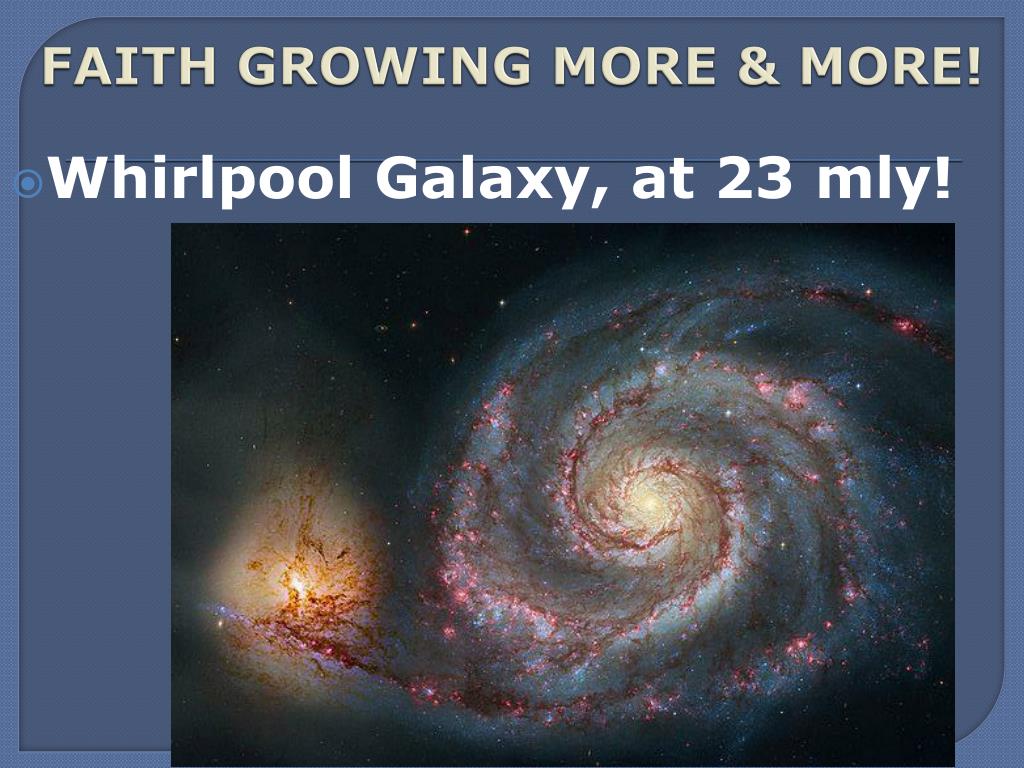 FAITH GROWING MORE & MORE!

Whirlpool Galaxy, at 23 mly!